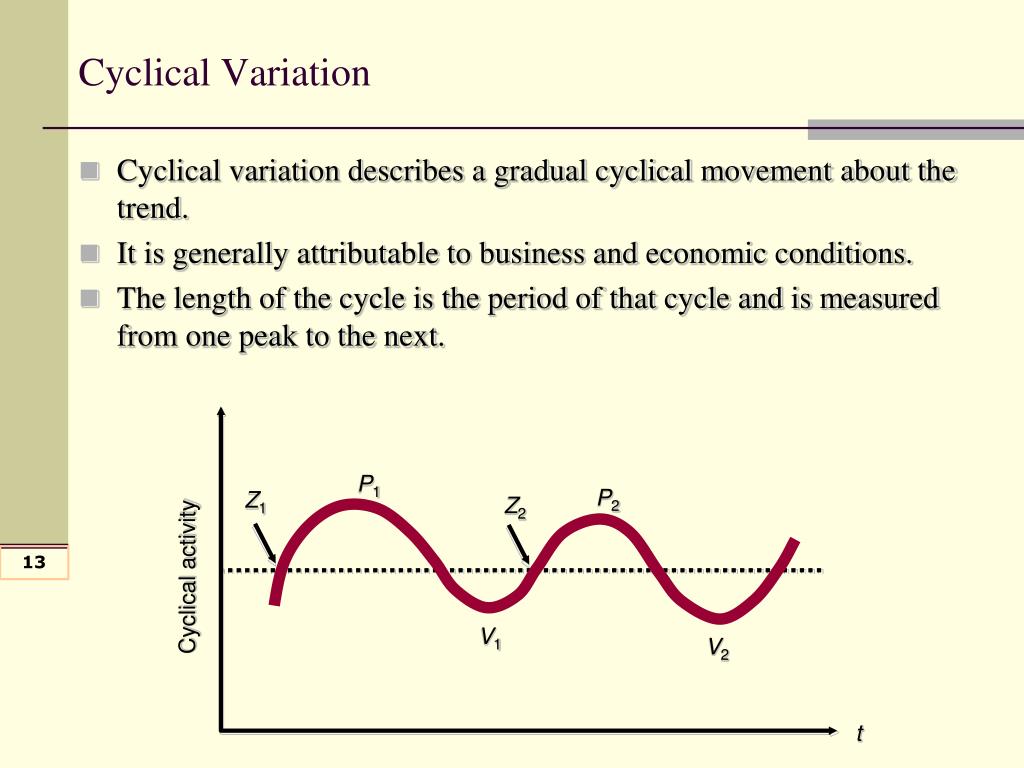 Cyclical Variation

Cyclical variation describes a gradual cyclical movement about the trend.

It is generally attributable to business and economic conditions.

The length of the cycle is the period of that cycle and is measured from one peak to the next.

13

Cyclical activity

$Z_1$

$P_1$

$Z_2$

$P_2$

$V_1$

$V_2$

$t$